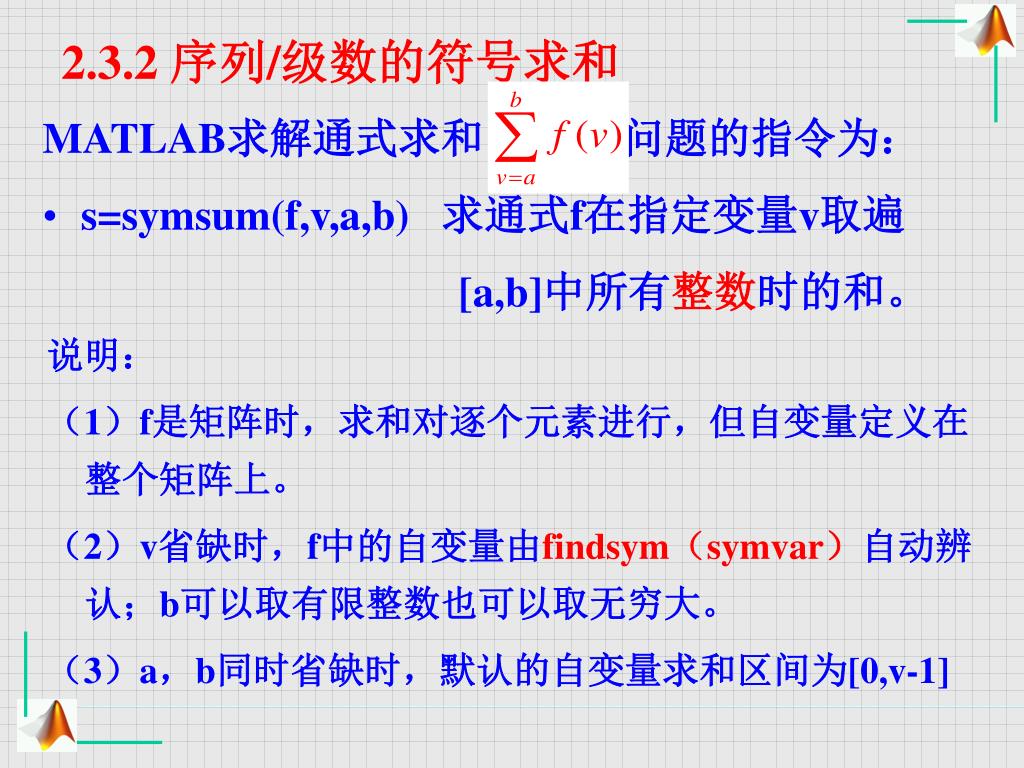 2.3.2 序列/级数的符号求和

MATLAB求解通式求和 $\sum_{v=a}^{b} f(v)$ 问题的指令为：

• s=symsum(f,v,a,b)  求通式f在指定变量v取遍 [a,b]中所有整数时的和。

说明：

（1）f是矩阵时，求和对逐个元素进行，但自变量定义在整个矩阵上。

（2）v省缺时，f中的自变量由findsym（symvar）自动辨认；b可以取有限整数也可以取无穷大。

（3）a，b同时省缺时，默认的自变量求和区间为[0,v-1]